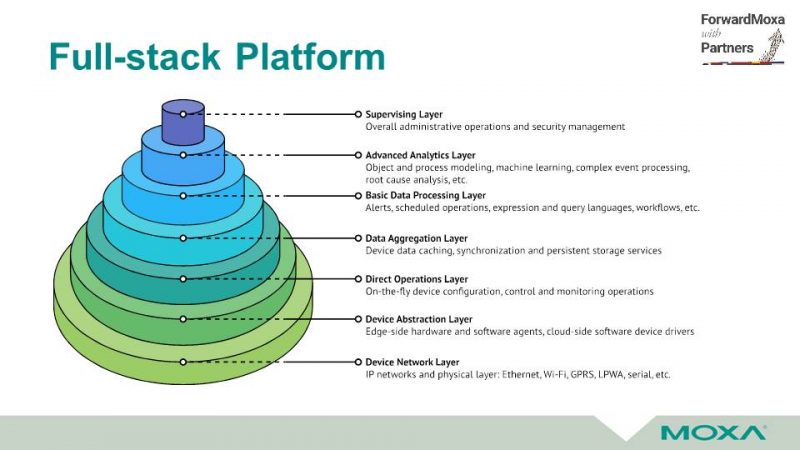 ForwardMoxa
with
Partners

Full-stack Platform

Supervising Layer
Overall administrative operations and security management

Advanced Analytics Layer
Object and process modeling, machine learning, complex event processing, root cause analysis, etc.

Basic Data Processing Layer
Alerts, scheduled operations, expression and query languages, workflows, etc.

Data Aggregation Layer
Device data caching, synchronization and persistent storage services

Direct Operations Layer
On-the-fly device configuration, control and monitoring operations

Device Abstraction Layer
Edge-side hardware and software agents, cloud-side software device drivers

Device Network Layer
IP networks and physical layer: Ethernet, Wi-Fi, GPRS, LPWA, serial, etc.

MOXA